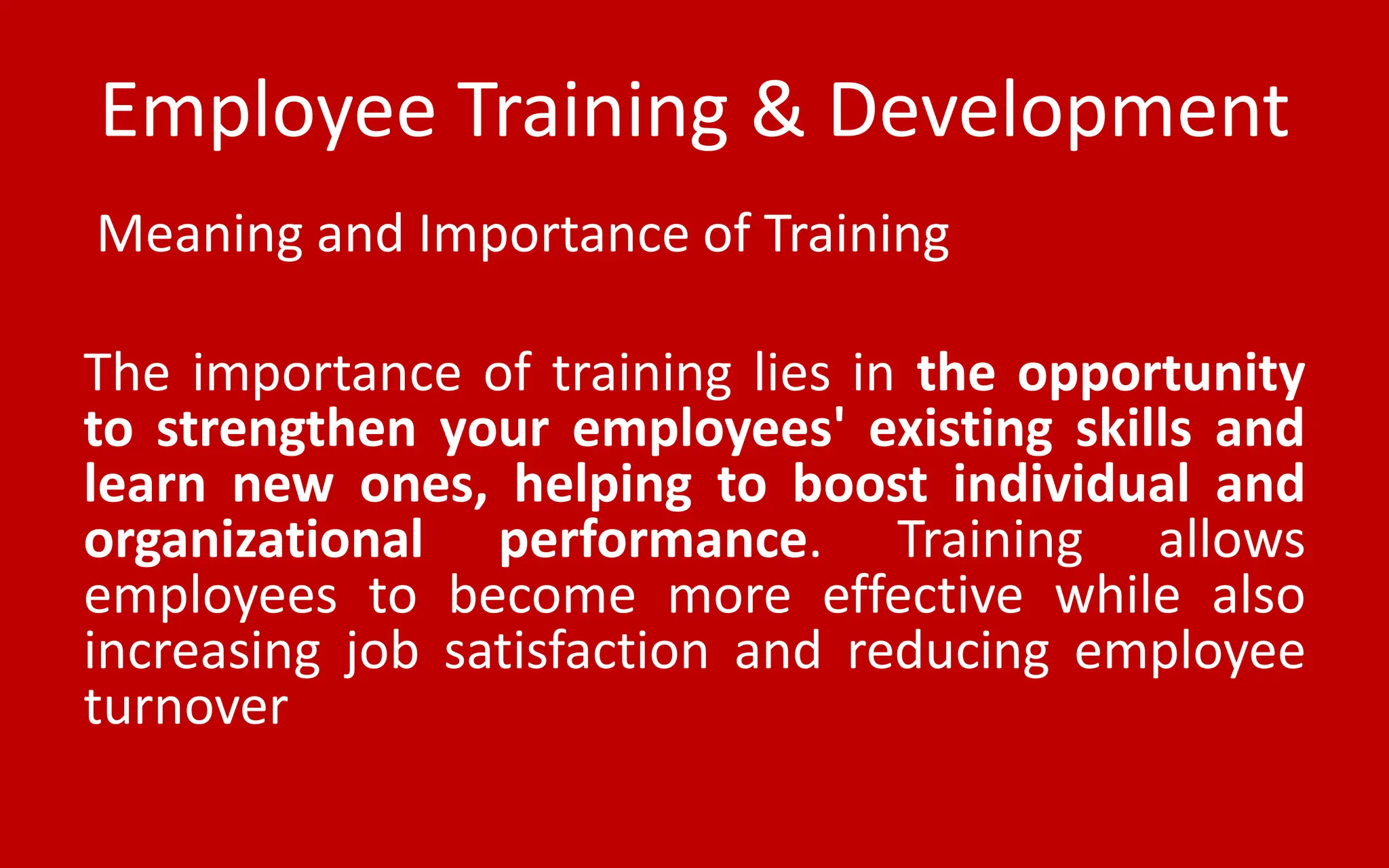 Employee Training & Development

Meaning and Importance of Training

The importance of training lies in the opportunity to strengthen your employees' existing skills and learn new ones, helping to boost individual and organizational performance. Training allows employees to become more effective while also increasing job satisfaction and reducing employee turnover